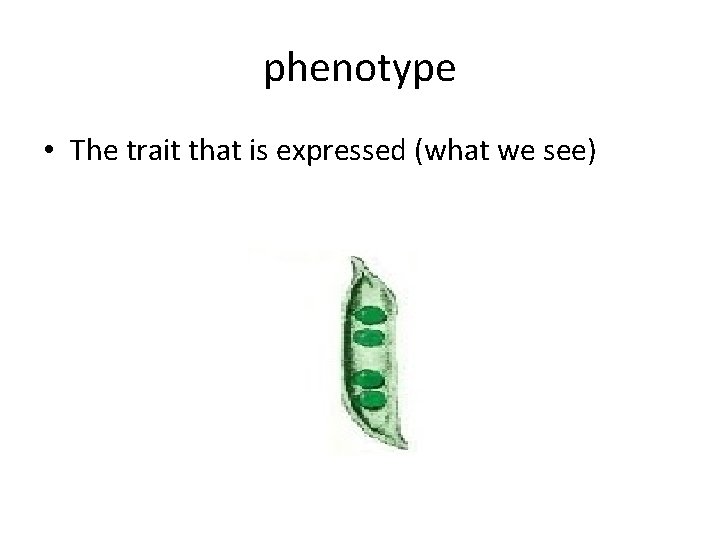 phenotype

• The trait that is expressed (what we see)